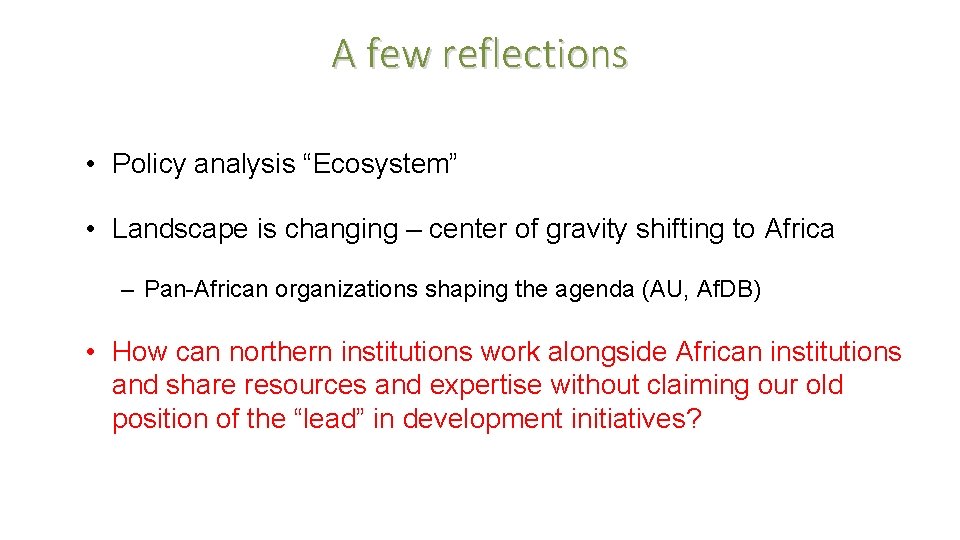 A few reflections

• Policy analysis “Ecosystem”

• Landscape is changing – center of gravity shifting to Africa

– Pan-African organizations shaping the agenda (AU, AfDB)

• How can northern institutions work alongside African institutions and share resources and expertise without claiming our old position of the “lead” in development initiatives?